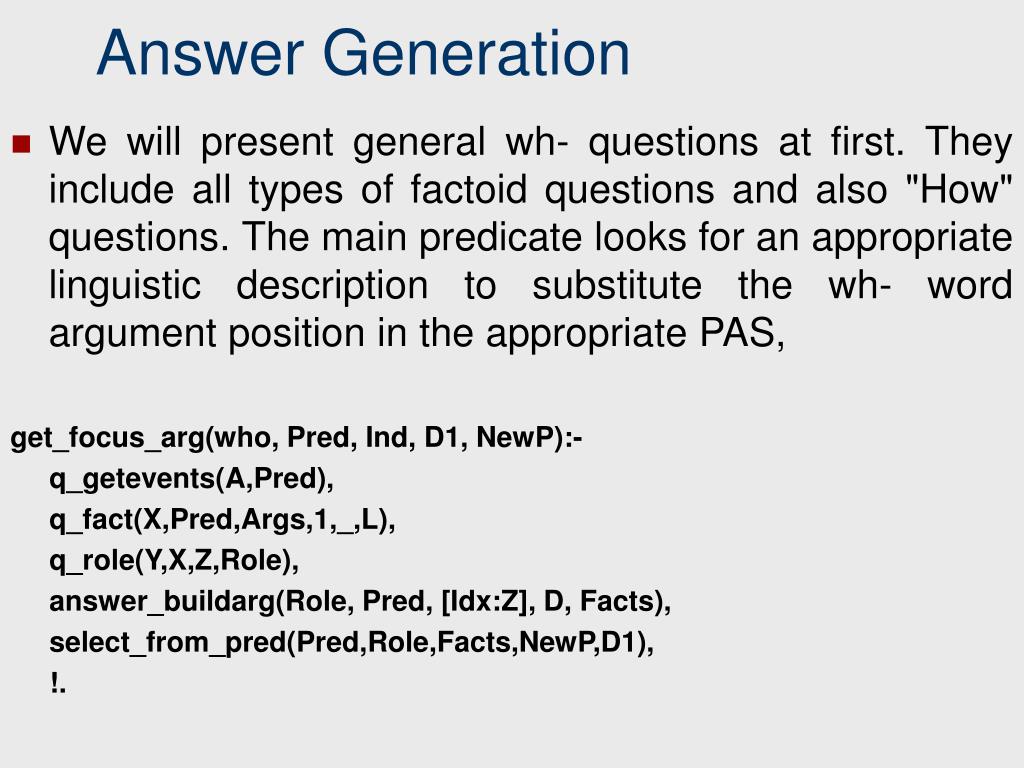 Answer Generation

We will present general wh- questions at first. They include all types of factoid questions and also "How" questions. The main predicate looks for an appropriate linguistic description to substitute the wh- word argument position in the appropriate PAS,

get_focus_arg(who, Pred, Ind, D1, NewP):-
q_getevents(A,Pred),
q_fact(X,Pred,Args,1,_,L),
q_role(Y,X,Z,Role),
answer_buildarg(Role, Pred, [Idx:Z], D, Facts),
select_from_pred(Pred,Role,Facts,NewP,D1),
!.